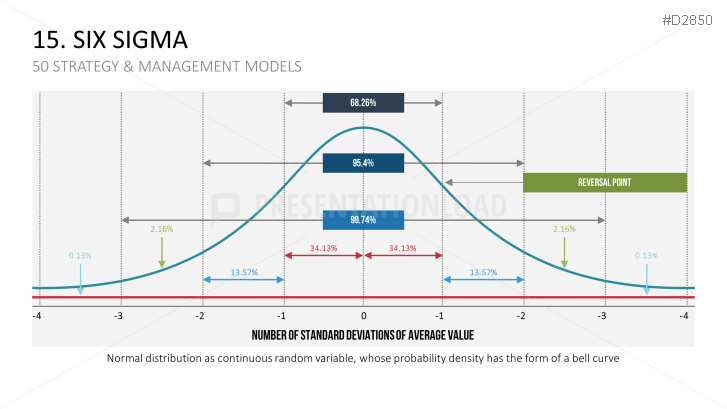 #D2850

15. SIX SIGMA

50 STRATEGY & MANAGEMENT MODELS

68.26%

95.4%

REVERSAL POINT

PRESENTATIONLOAD

99.74%

2.16%

2.16%

0.13%

0.13%

34.13%

34.13%

13.57%

13.57%

-4 -3 -2 -1 0 -1 -2 -3 -4

NUMBER OF STANDARD DEVIATIONS OF AVERAGE VALUE

Normal distribution as continuous random variable, whose probability density has the form of a bell curve